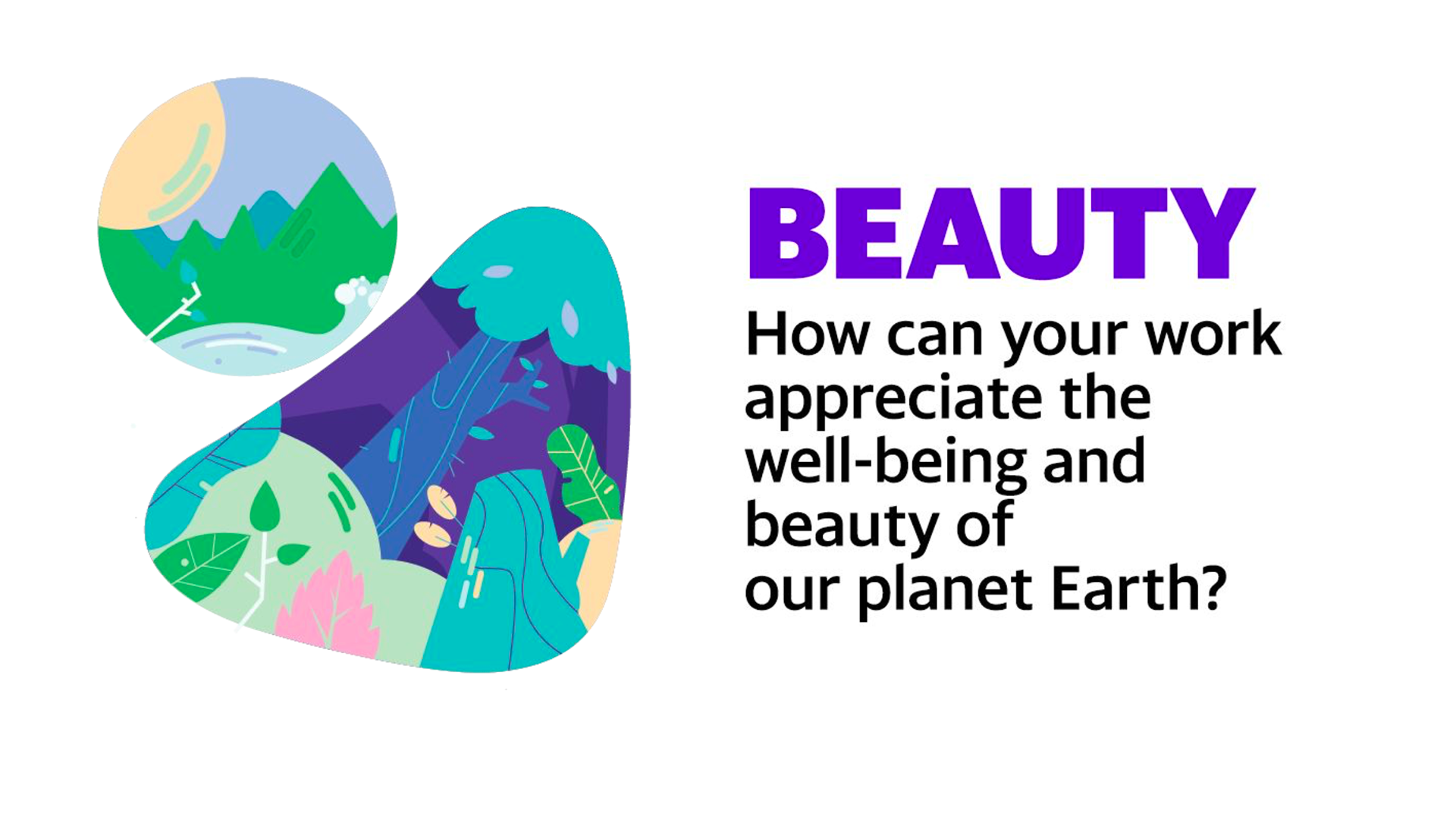 BEAUTY

How can your work appreciate the well-being and beauty of our planet Earth?